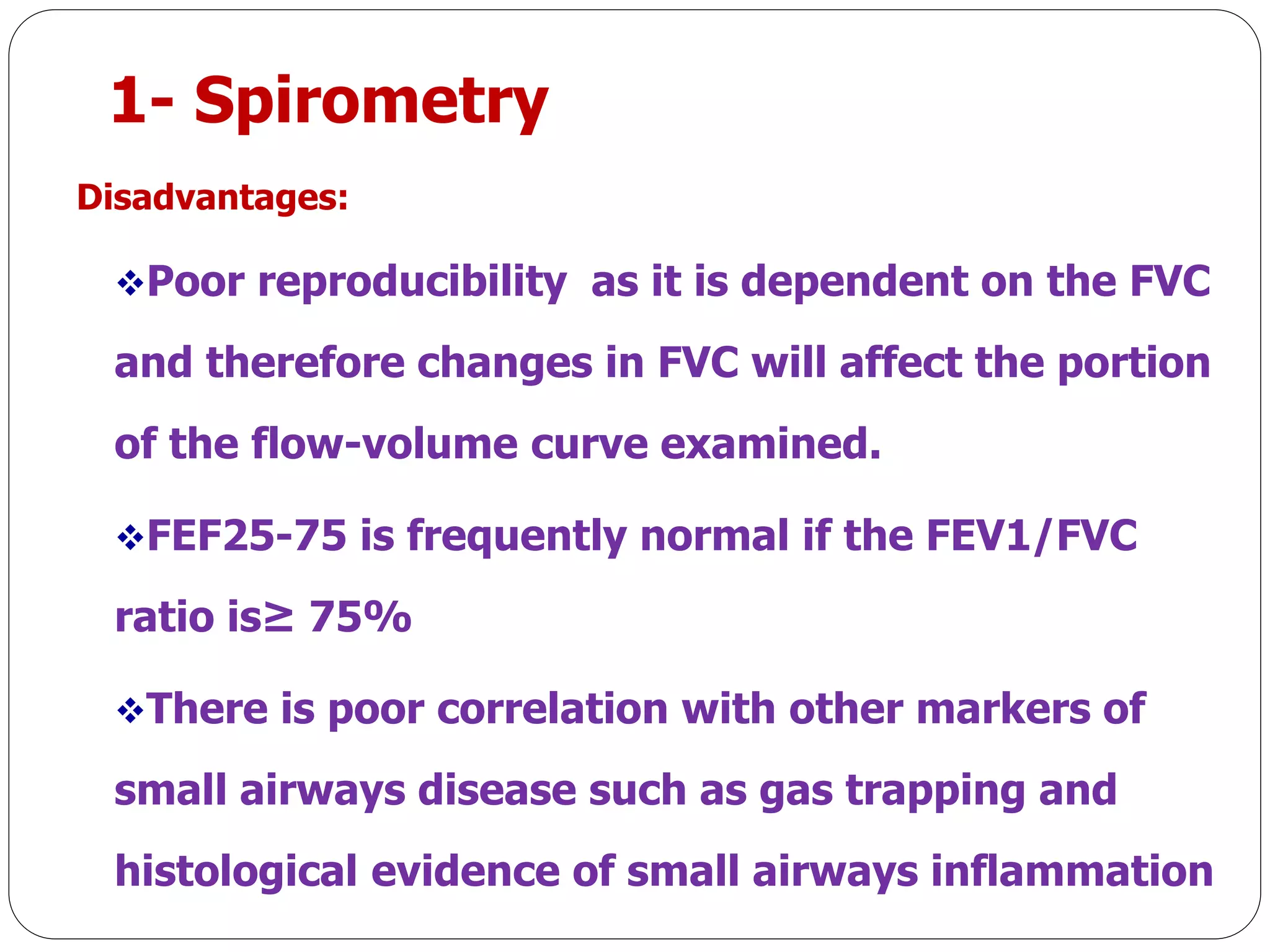 1- Spirometry

Disadvantages:

❖Poor reproducibility as it is dependent on the FVC and therefore changes in FVC will affect the portion of the flow-volume curve examined.

❖FEF25-75 is frequently normal if the FEV1/FVC ratio is≥ 75%

❖There is poor correlation with other markers of small airways disease such as gas trapping and histological evidence of small airways inflammation